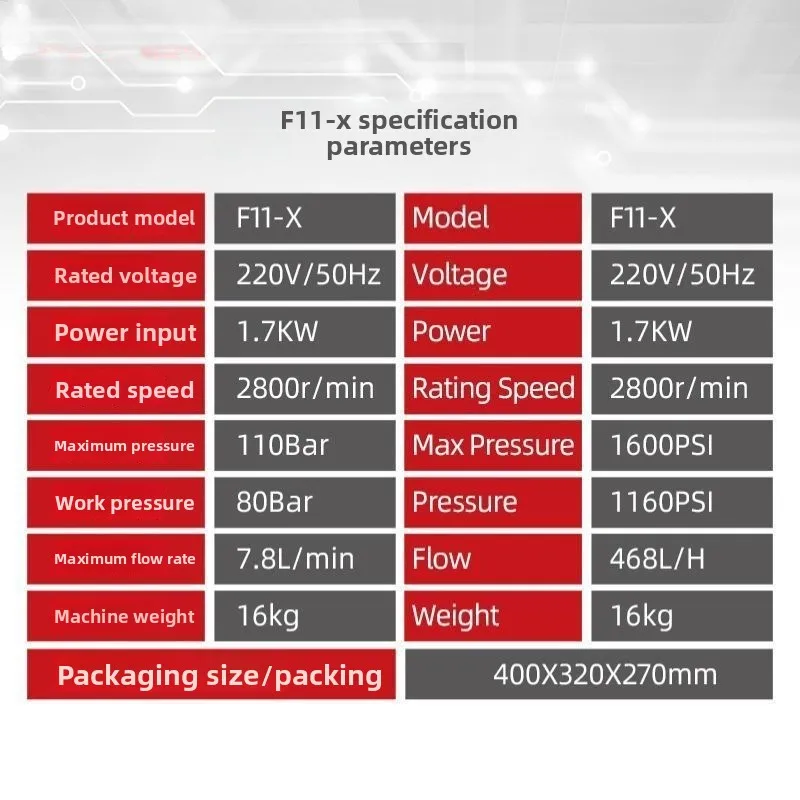 F11-x specification parameters

| Product model | F11-X | Model | F11-X |
|---|---|---|---|
| Rated voltage | 220V/50Hz | Voltage | 220V/50Hz |
| Power input | 1.7KW | Power | 1.7KW |
| Rated speed | 2800r/min | Rating Speed | 2800r/min |
| Maximum pressure | 110Bar | Max Pressure | 1600PSI |
| Work pressure | 80Bar | Pressure | 1160PSI |
| Maximum flow rate | 7.8L/min | Flow | 468L/H |
| Machine weight | 16kg | Weight | 16kg |
| Packaging size/packing | 400X320X270mm | | |